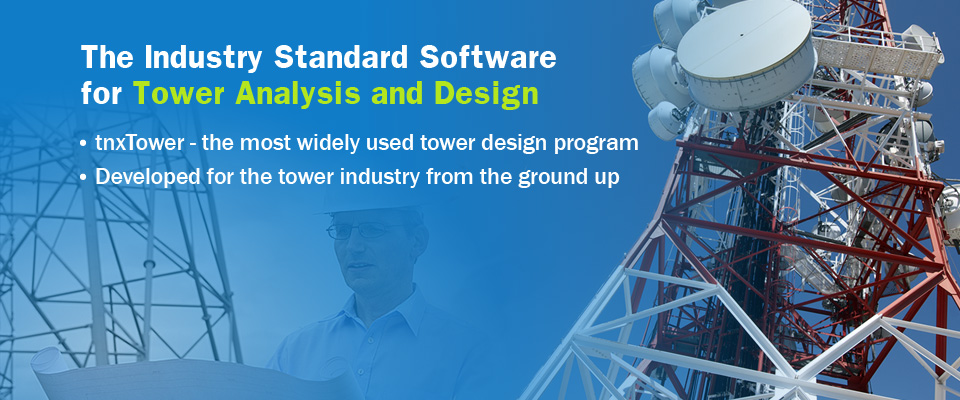 The Industry Standard Software for Tower Analysis and Design

• tnxTower - the most widely used tower design program
• Developed for the tower industry from the ground up